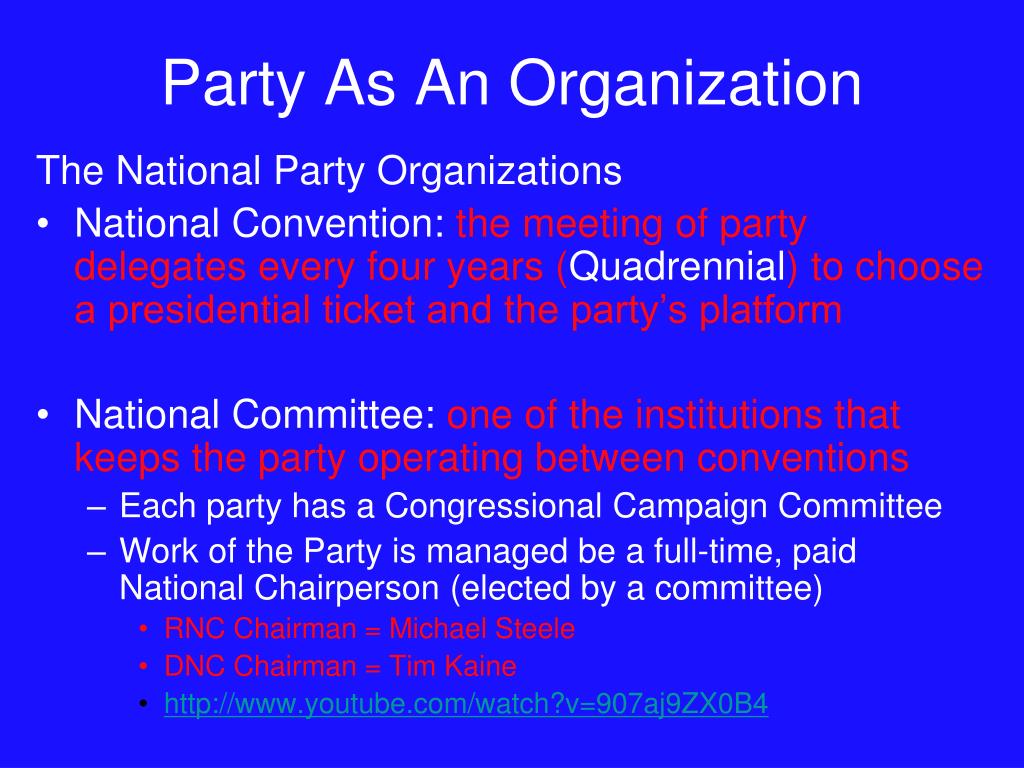 Party As An Organization

The National Party Organizations

• National Convention: the meeting of party delegates every four years (Quadrennial) to choose a presidential ticket and the party's platform

• National Committee: one of the institutions that keeps the party operating between conventions
  – Each party has a Congressional Campaign Committee
  – Work of the Party is managed be a full-time, paid National Chairperson (elected by a committee)
    • RNC Chairman = Michael Steele
    • DNC Chairman = Tim Kaine
    • http://www.youtube.com/watch?v=907aj9ZX0B4